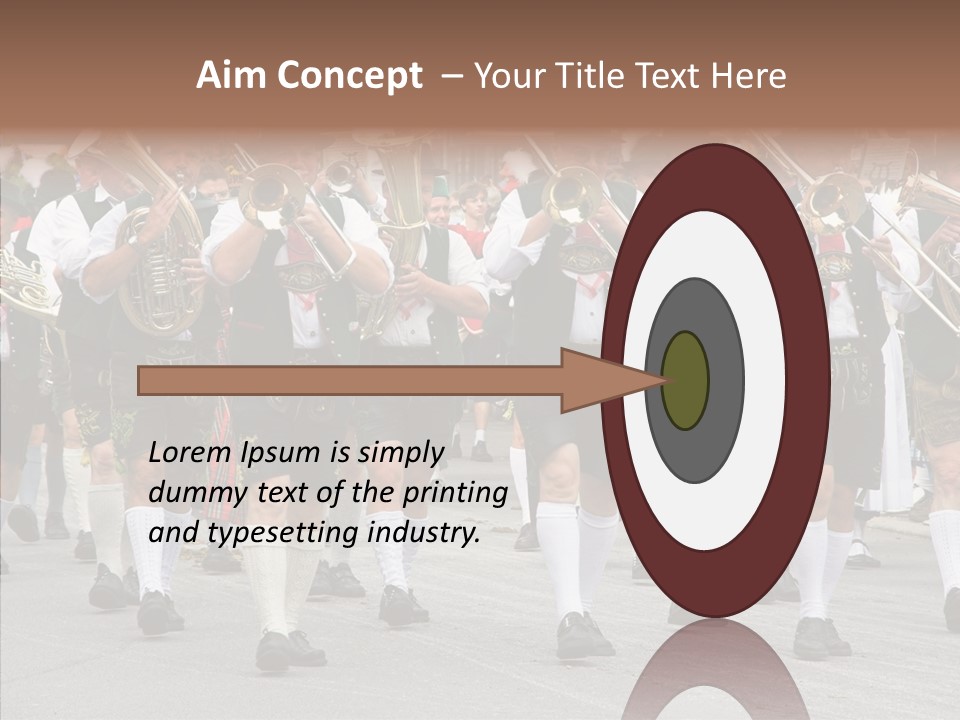 Aim Concept – Your Title Text Here

Lorem Ipsum is simply dummy text of the printing and typesetting industry.